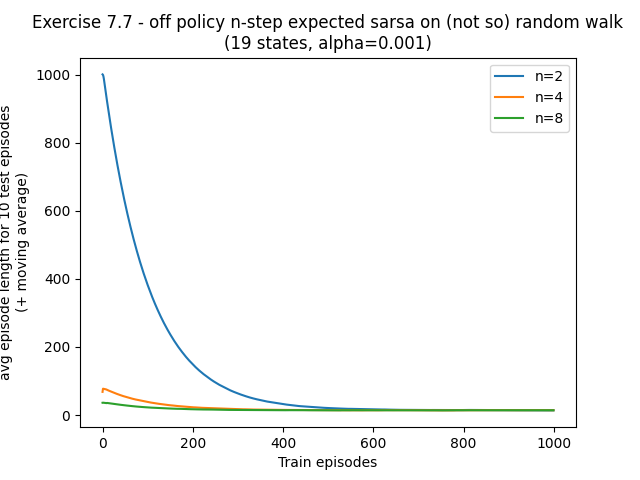 Exercise 7.7 - off policy n-step expected sarsa on (not so) random walk
(19 states, alpha=0.001)

n=2
n=4
n=8

avg episode length for 10 test episodes
(+ moving average)

1000
800
600
400
200
0

0
200
400
600
800
1000

Train episodes